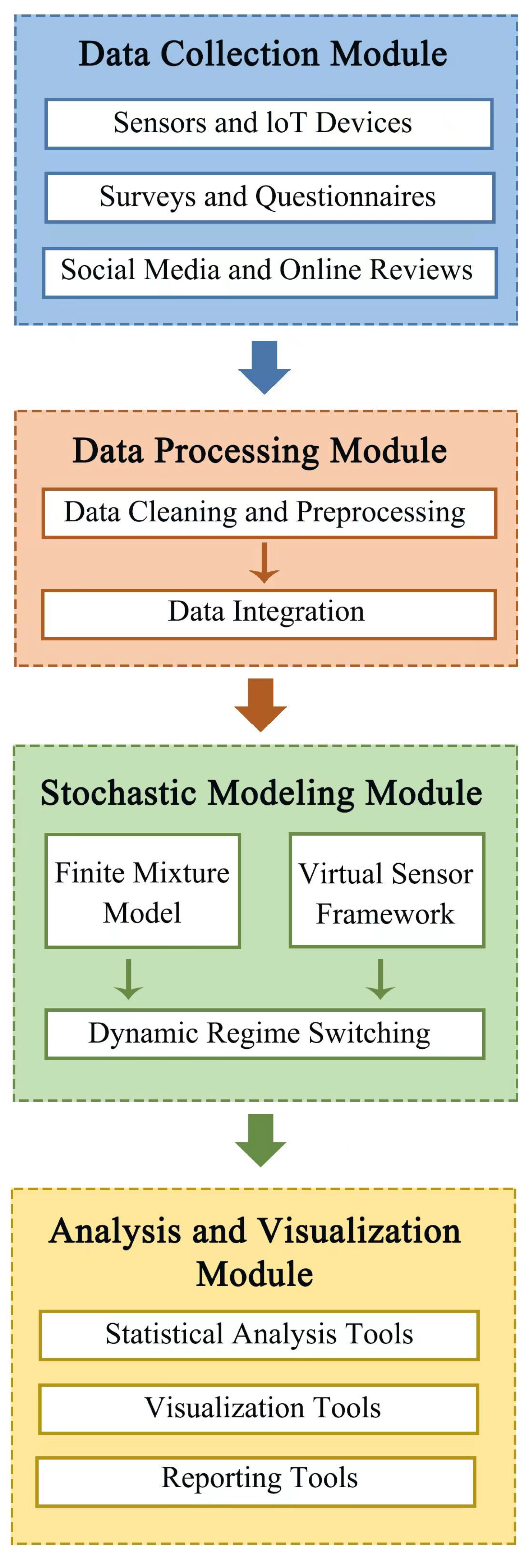 Data Collection Module

Sensors and loT Devices

Surveys and Questionnaires

Social Media and Online Reviews

Data Processing Module

Data Cleaning and Preprocessing

Data Integration

Stochastic Modeling Module

Finite Mixture Model

Virtual Sensor Framework

Dynamic Regime Switching

Analysis and Visualization Module

Statistical Analysis Tools

Visualization Tools

Reporting Tools